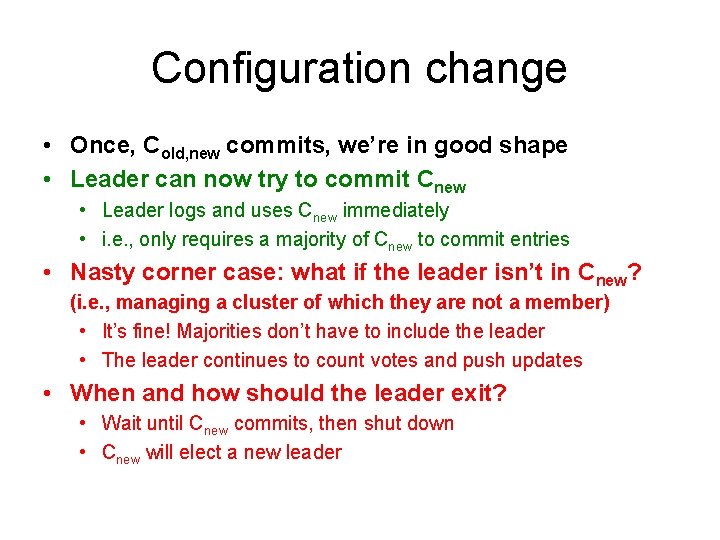 Configuration change

• Once, $C_{old,new}$ commits, we're in good shape
• Leader can now try to commit $C_{new}$
  • Leader logs and uses $C_{new}$ immediately
  • i.e., only requires a majority of $C_{new}$ to commit entries
• Nasty corner case: what if the leader isn't in $C_{new}$? (i.e., managing a cluster of which they are not a member)
  • It's fine! Majorities don't have to include the leader
  • The leader continues to count votes and push updates
• When and how should the leader exit?
  • Wait until $C_{new}$ commits, then shut down
  • $C_{new}$ will elect a new leader